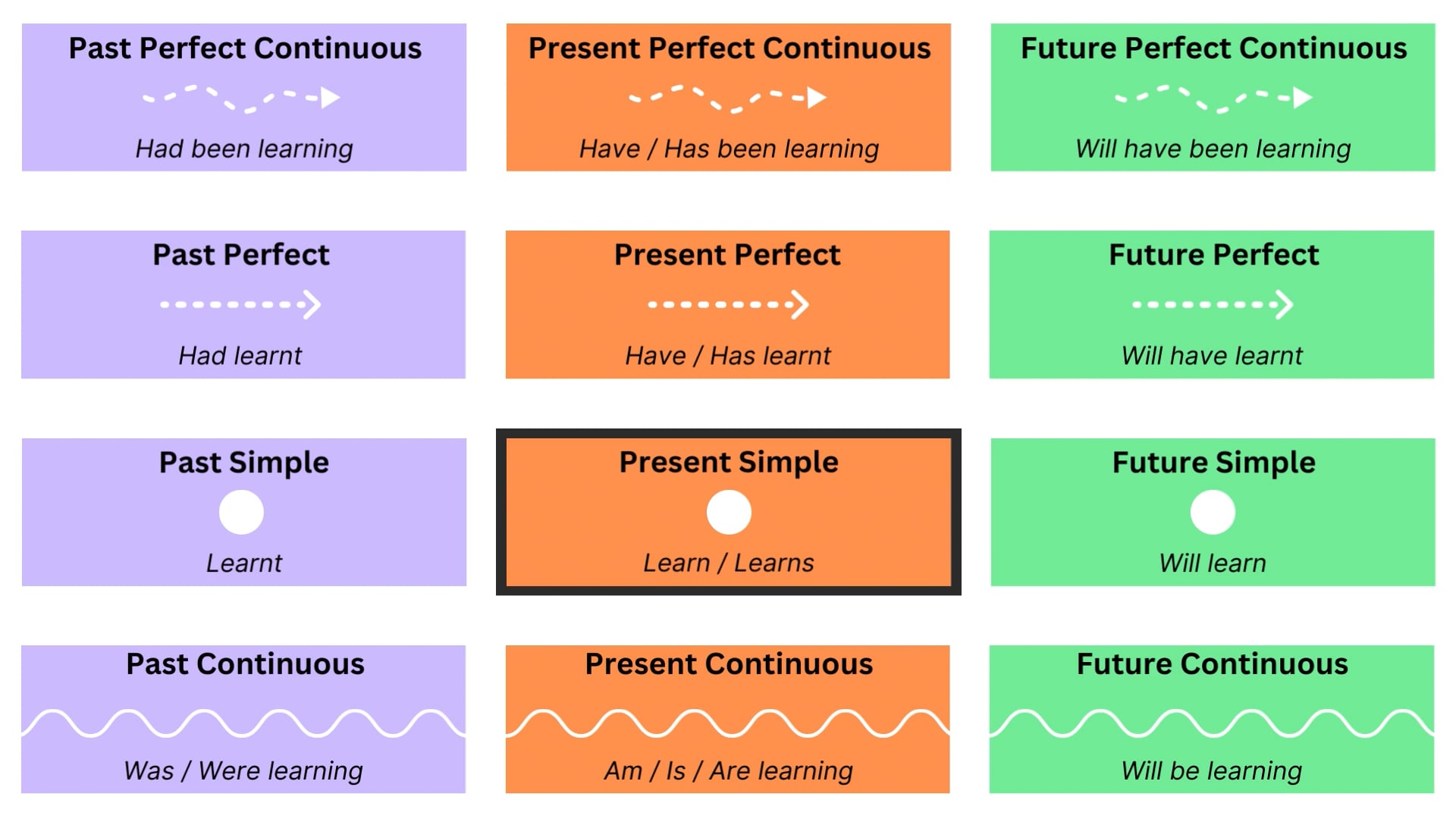 Past Perfect Continuous
Had been learning

Present Perfect Continuous
Have / Has been learning

Future Perfect Continuous
Will have been learning

Past Perfect
Had learnt

Present Perfect
Have / Has learnt

Future Perfect
Will have learnt

Past Simple
Learnt

Present Simple
Learn / Learns

Future Simple
Will learn

Past Continuous
Was / Were learning

Present Continuous
Am / Is / Are learning

Future Continuous
Will be learning